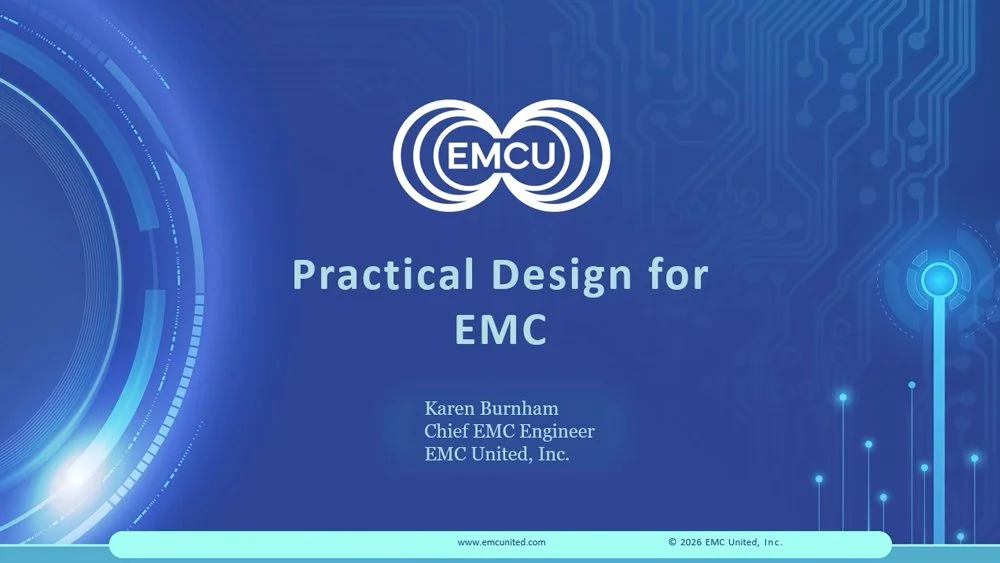 EMCU

Practical Design for EMC

Karen Burnham
Chief EMC Engineer
EMC United, Inc.

www.emcunited.com

© 2026 EMC United, Inc.